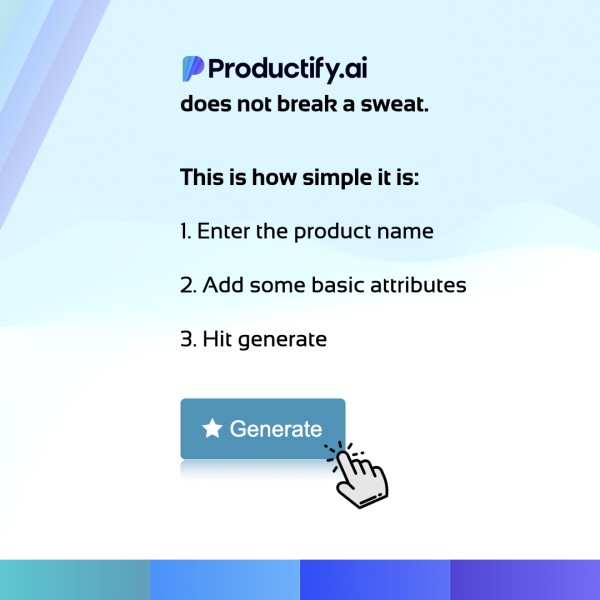 Productify.ai
does not break a sweat.

This is how simple it is:

1. Enter the product name

2. Add some basic attributes

3. Hit generate

Generate